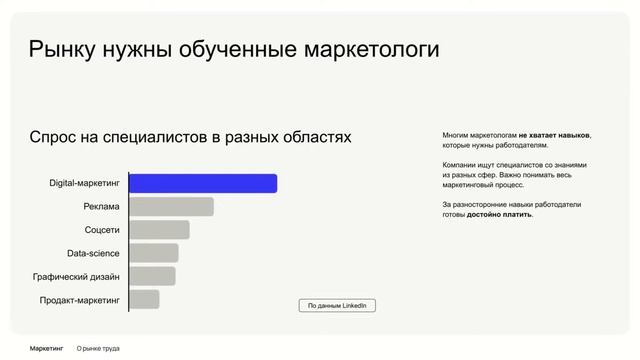 Рынку нужны обученные маркетологи

Спрос на специалистов в разных областях

Digital-маркетинг
Реклама
Соцсети
Data-science
Графический дизайн
Продакт-маркетинг

По данным LinkedIn

Многим маркетологам не хватает навыков, которые нужны работодателям.

Компании ищут специалистов со знаниями из разных сфер. Важно понимать весь маркетинговый процесс.

За разносторонние навыки работодатели готовы достойно платить.

Маркетинг О рынке труда